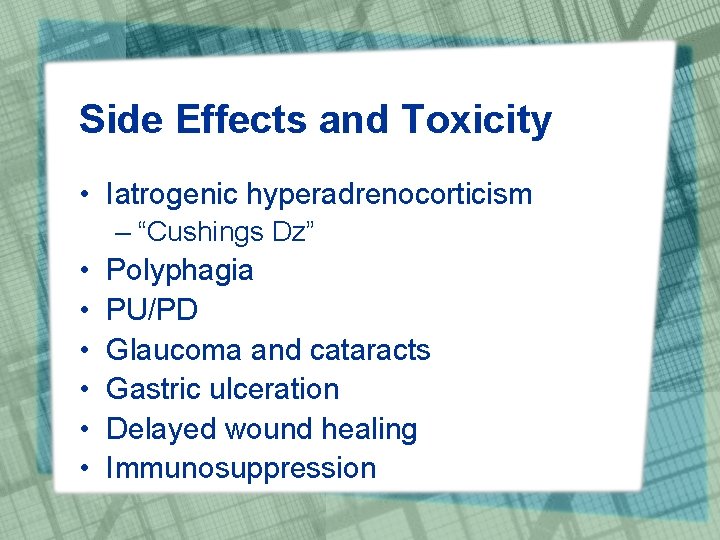 Side Effects and Toxicity

• Iatrogenic hyperadrenocorticism
– “Cushings Dz”
• Polyphagia
• PU/PD
• Glaucoma and cataracts
• Gastric ulceration
• Delayed wound healing
• Immunosuppression